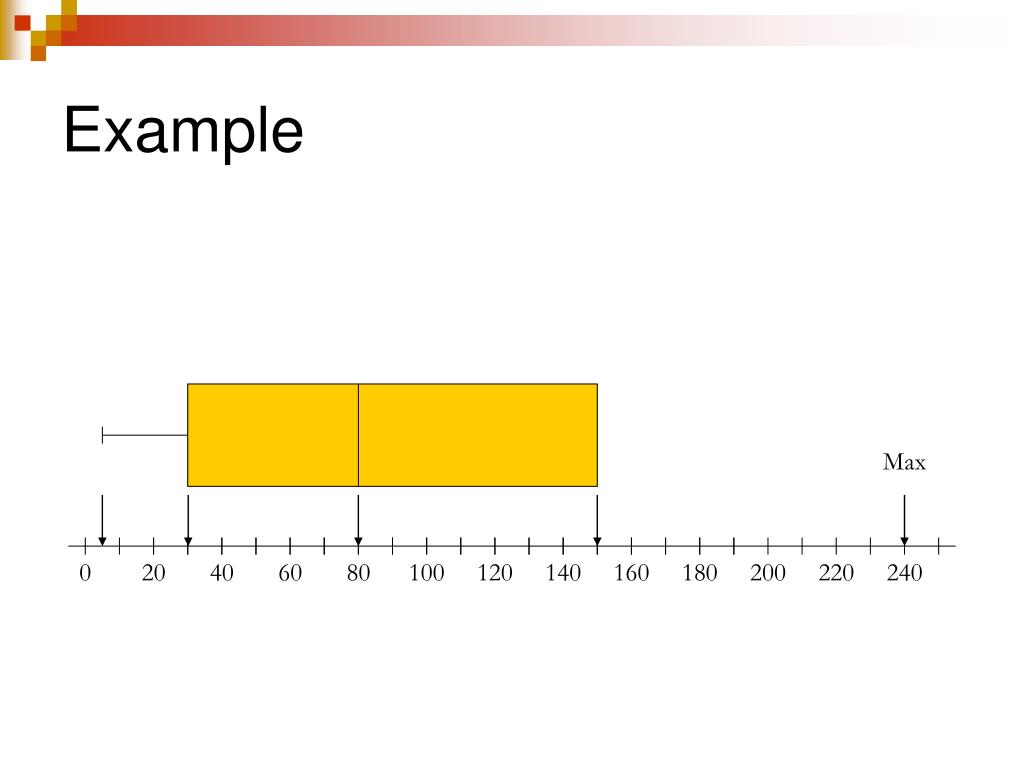 Example

Max

0 20 40 60 80 100 120 140 160 180 200 220 240